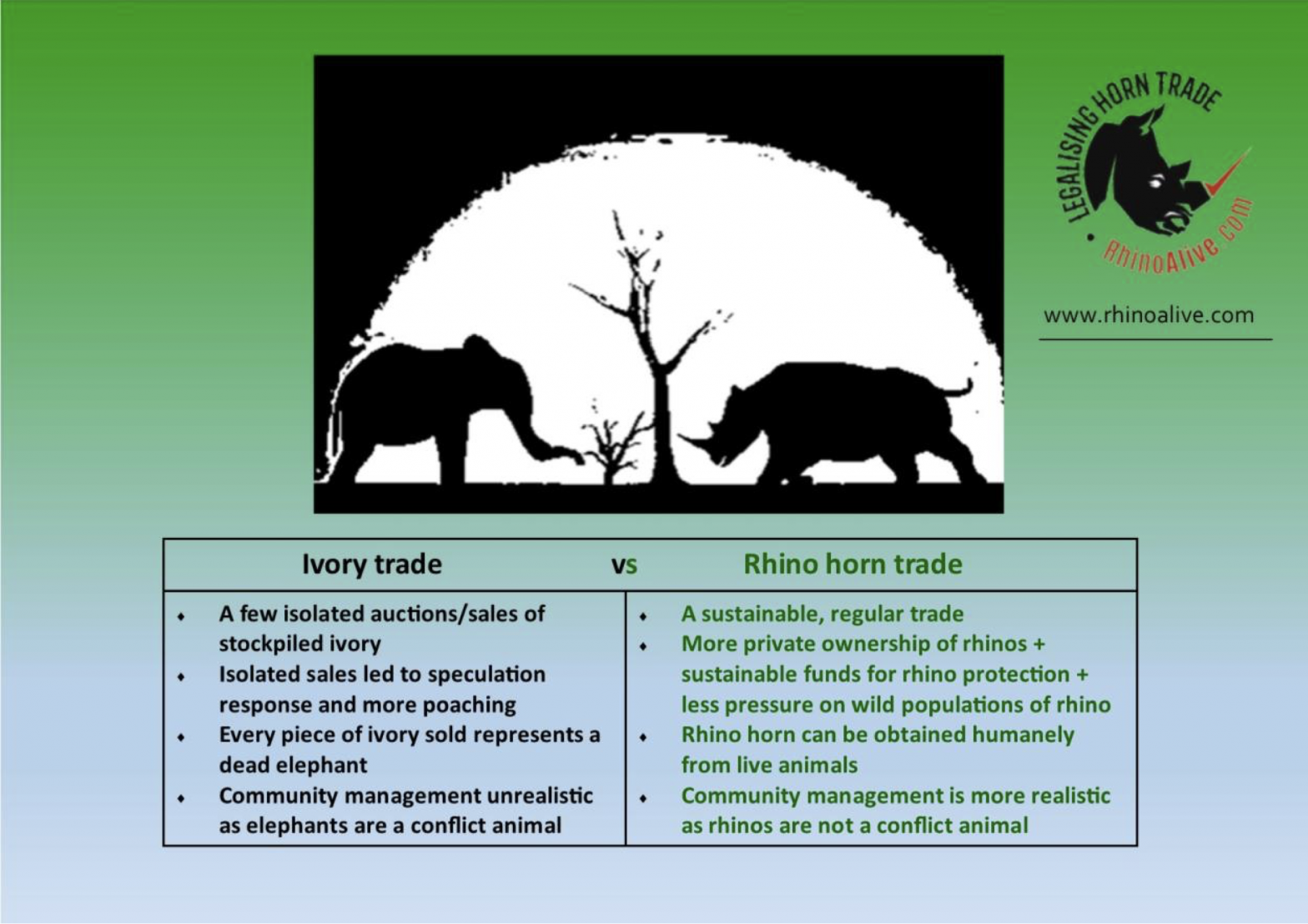 LEGALISING HORN TRADE
RhinoAlive.com

www.rhinoalive.com

| Ivory trade vs | Rhino horn trade |
|---|---|
| • A few isolated auctions/sales of stockpiled ivory<br>• Isolated sales led to speculation response and more poaching<br>• Every piece of ivory sold represents a dead elephant<br>• Community management unrealistic as elephants are a conflict animal | • A sustainable, regular trade<br>• More private ownership of rhinos + sustainable funds for rhino protection + less pressure on wild populations of rhino<br>• Rhino horn can be obtained humanely from live animals<br>• Community management is more realistic as rhinos are not a conflict animal |